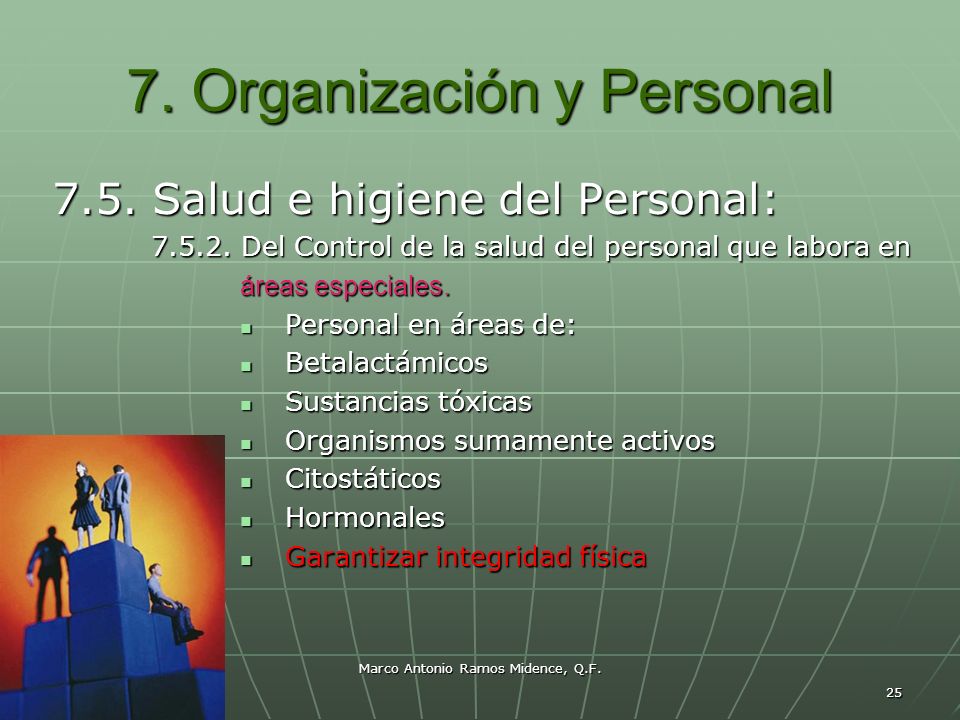 7. Organización y Personal

7.5. Salud e higiene del Personal:

7.5.2. Del Control de la salud del personal que labora en áreas especiales.

- Personal en áreas de:
- Betalactámicos
- Sustancias tóxicas
- Organismos sumamente activos
- Citostáticos
- Hormonales
- Garantizar integridad física

Marco Antonio Ramos Midence, Q.F.

25